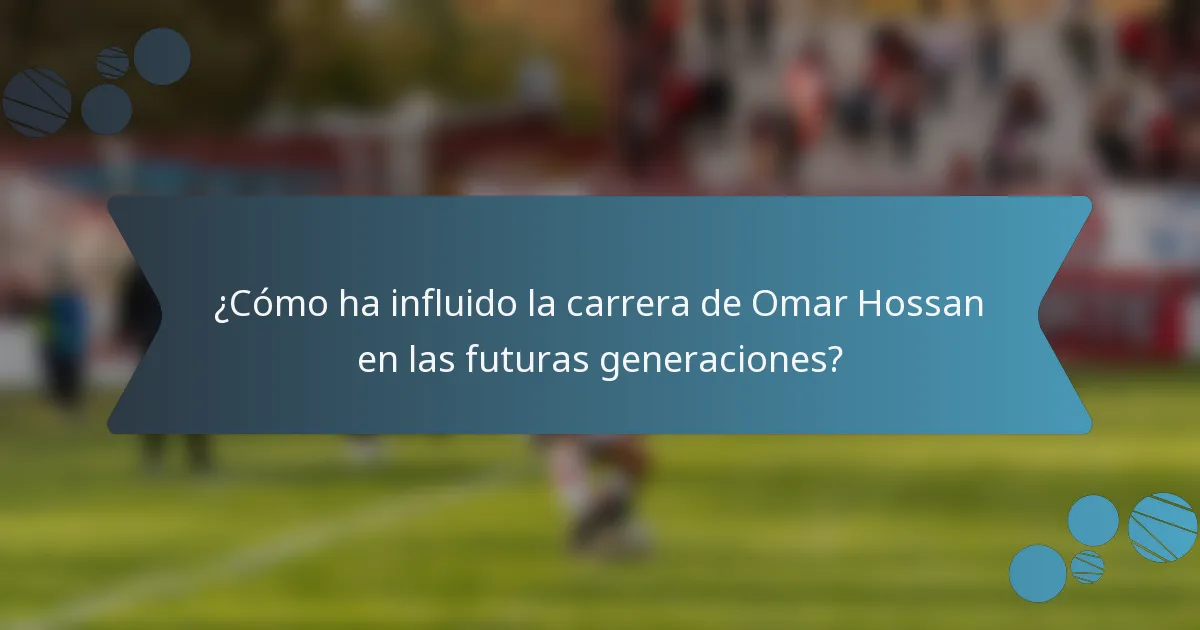 ¿Cómo ha influido la carrera de Omar Hossan en las futuras generaciones?